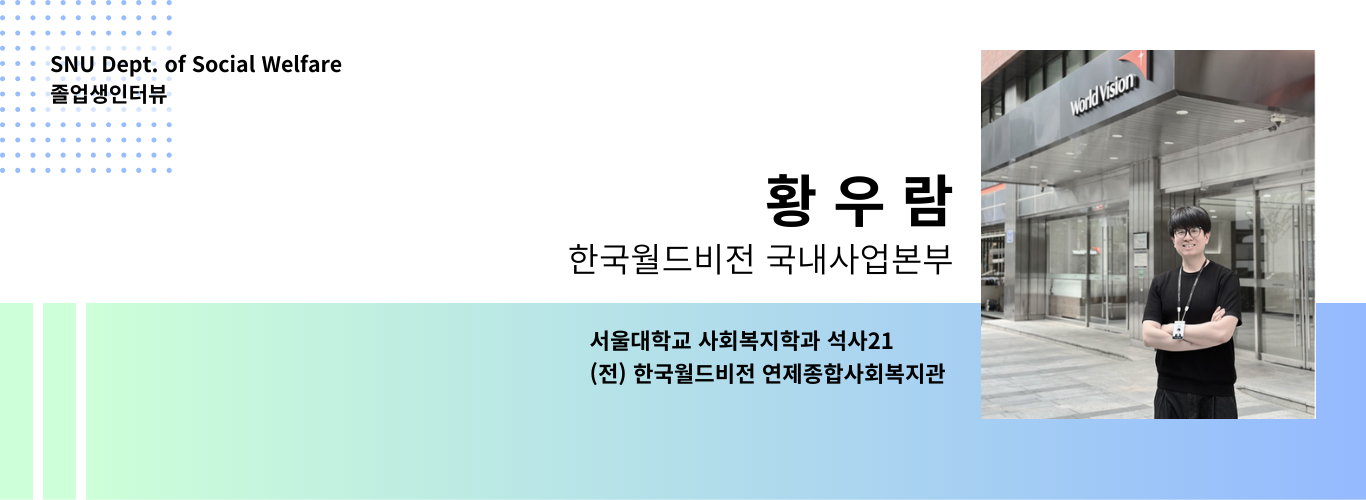 SNU Dept. of Social Welfare
졸업생인터뷰

황 우 람
한국월드비전 국내사업본부

서울대학교 사회복지학과 석사21
(전) 한국월드비전 연제종합사회복지관

World Vision